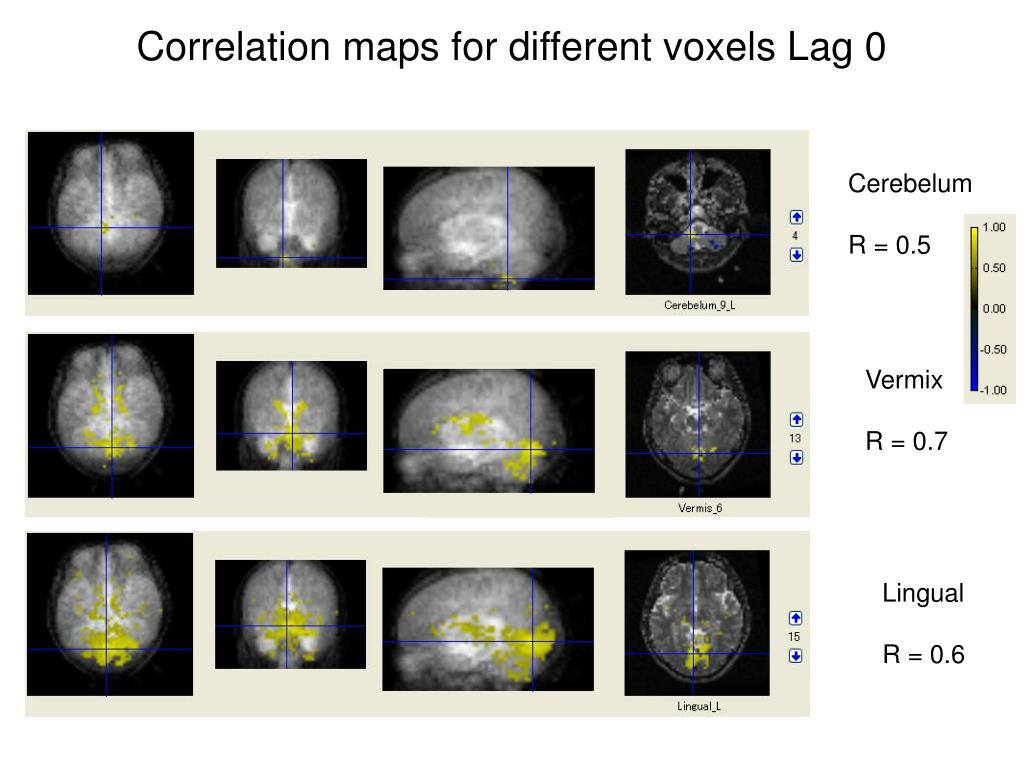 Correlation maps for different voxels Lag 0

4

Cerebelum_9_L

Cerebelum

R = 0.5

1.00
0.50
0.00
-0.50
-1.00

13

Vermis_6

Vermix

R = 0.7

15

Lingual_L

Lingual

R = 0.6